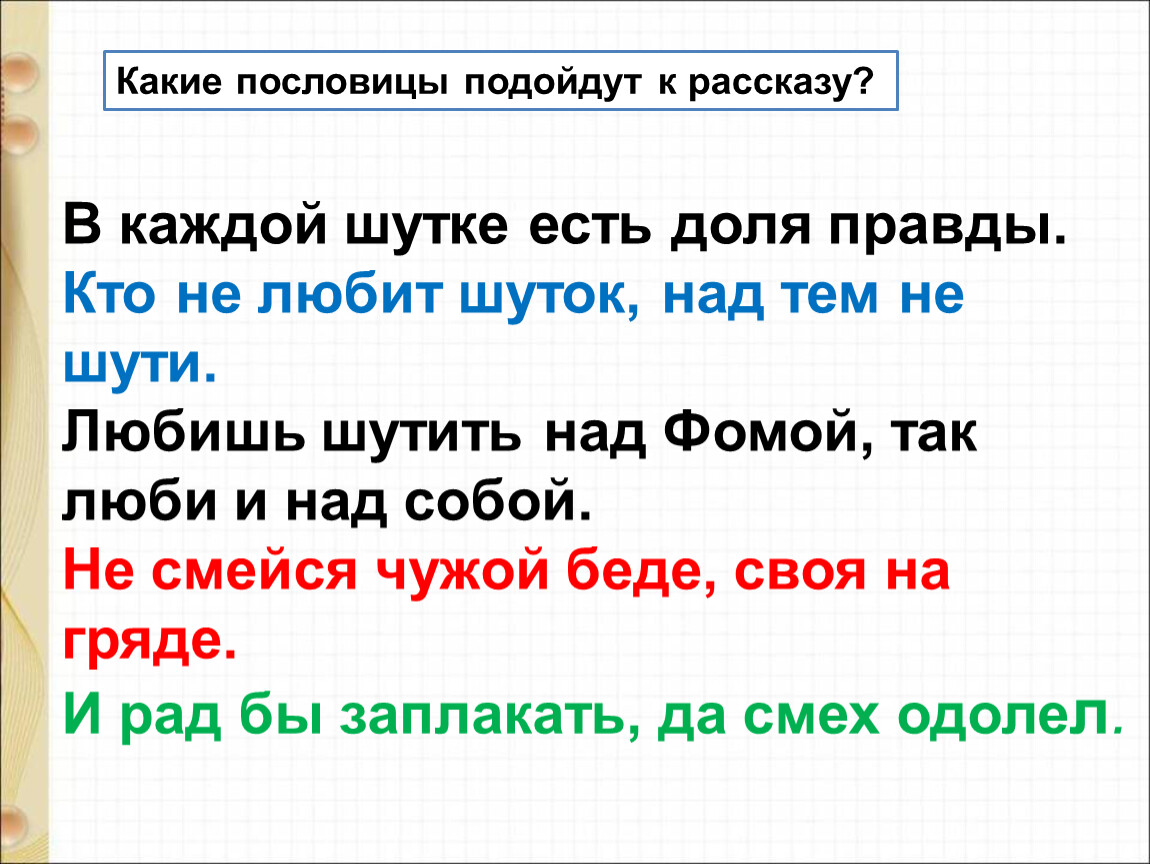 Какие пословицы подойдут к рассказу?

В каждой шутке есть доля правды.
Кто не любит шуток, над тем не шути.
Любишь шутить над Фомой, так люби и над собой.
Не смейся чужой беде, своя на гряде.
И рад бы заплакать, да смех одолел.